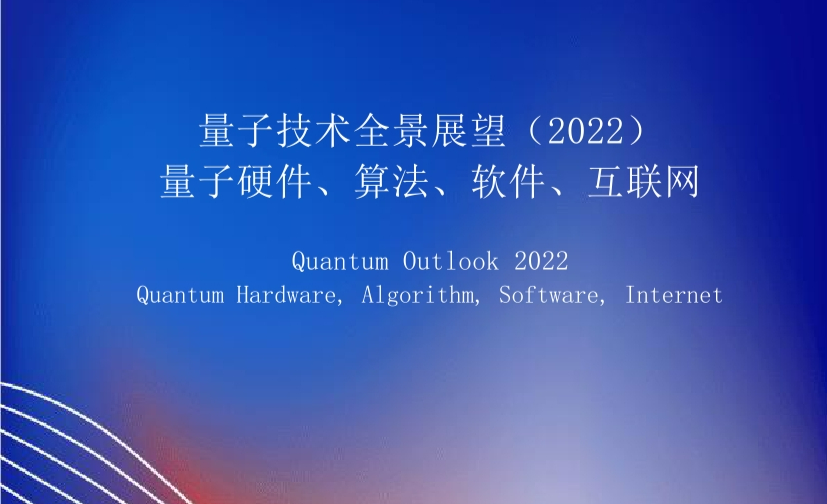 量子技术全景展望（2022）
量子硬件、算法、软件、互联网

Quantum Outlook 2022
Quantum Hardware, Algorithm, Software, Internet